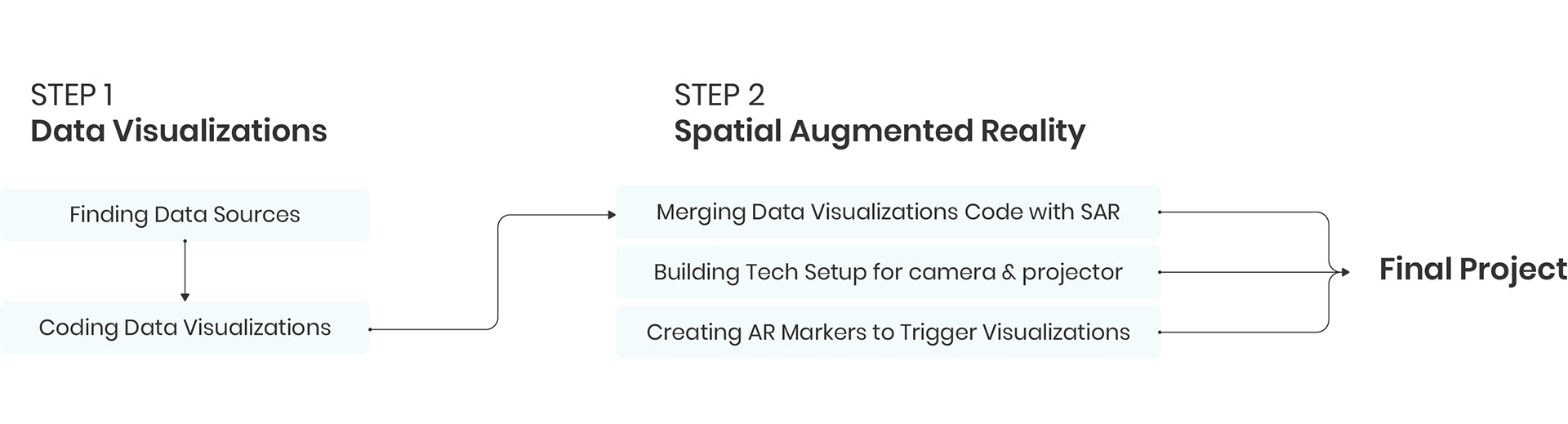 STEP 1
Data Visualizations

Finding Data Sources

Coding Data Visualizations

STEP 2
Spatial Augmented Reality

Merging Data Visualizations Code with SAR

Building Tech Setup for camera & projector

Creating AR Markers to Trigger Visualizations

Final Project